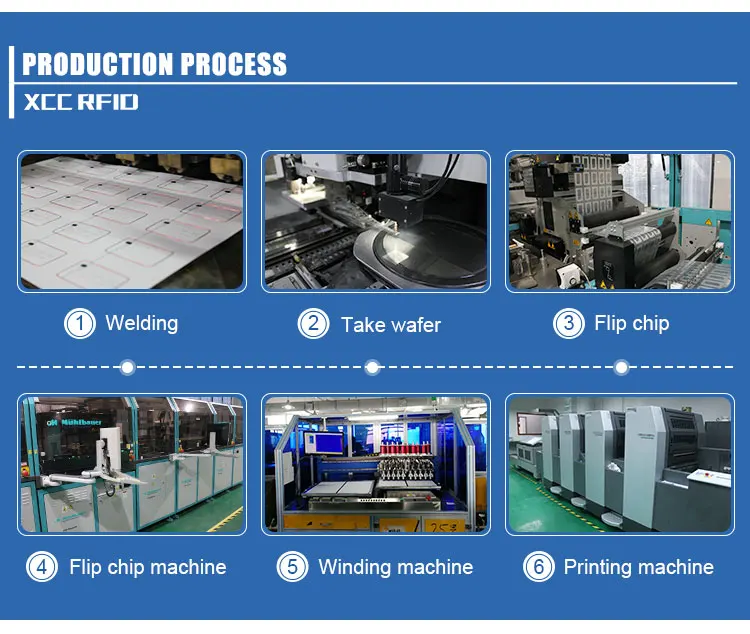 PRODUCTION PROCESS
XCC RFID

① Welding
② Take wafer
③ Flip chip

Mühlbauer

④ Flip chip machine
⑤ Winding machine
⑥ Printing machine